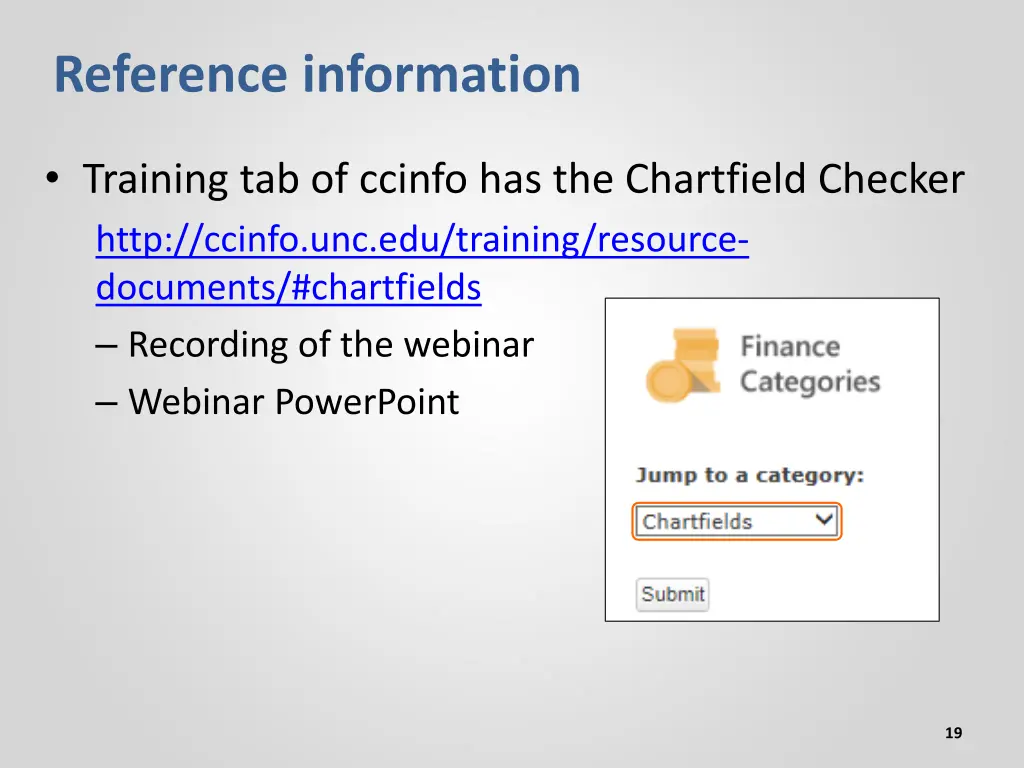 Reference information

• Training tab of ccinfo has the Chartfield Checker

http://ccinfo.unc.edu/training/resource-documents/#chartfields

– Recording of the webinar

– Webinar PowerPoint

Finance Categories

Jump to a category:

Chartfields

Submit

19